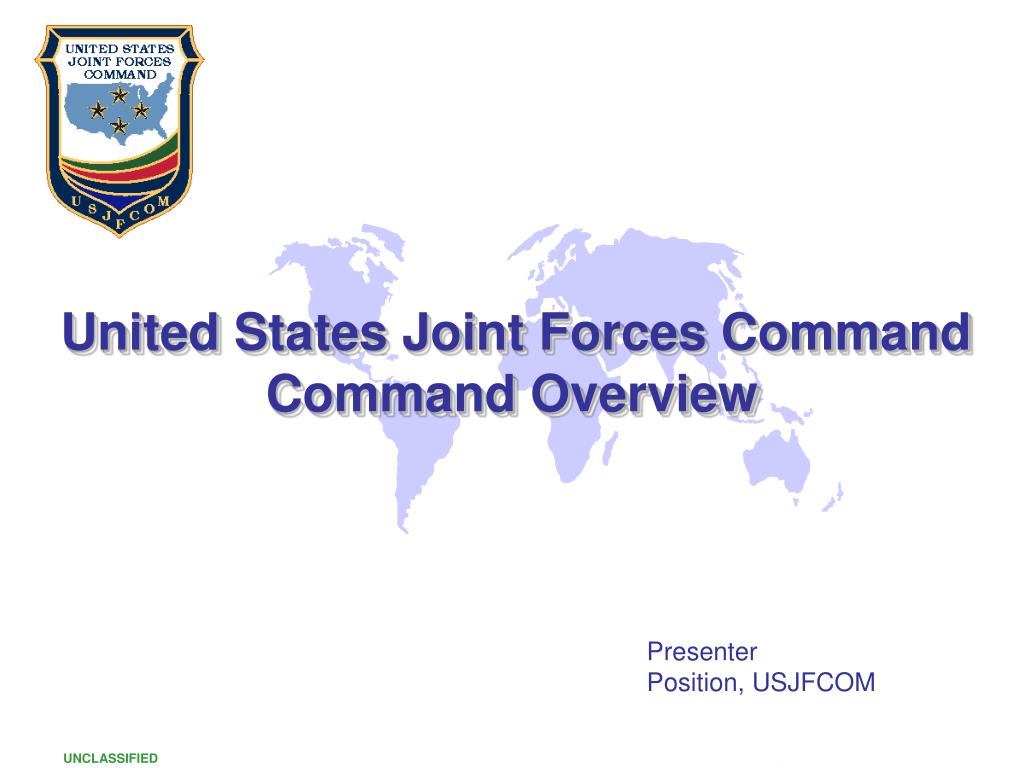 UNITED STATES JOINT FORCES COMMAND

USJFCOM

United States Joint Forces Command
Command Overview

Presenter
Position, USJFCOM

UNCLASSIFIED